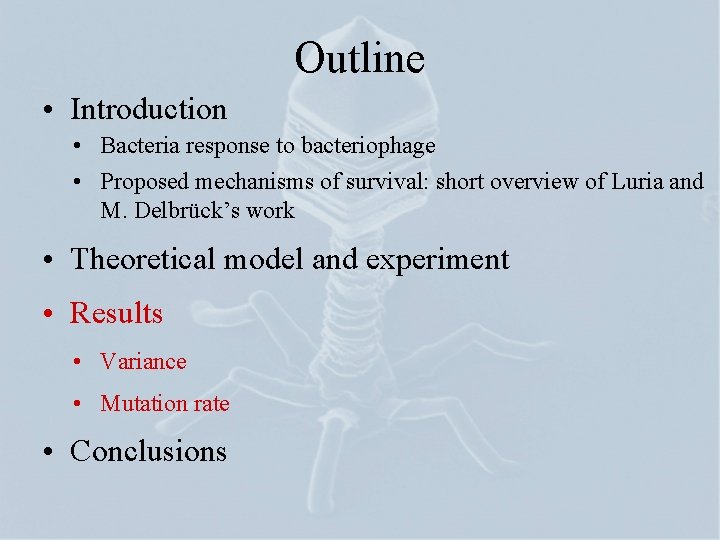 Outline

• Introduction
  • Bacteria response to bacteriophage
  • Proposed mechanisms of survival: short overview of Luria and M. Delbrück's work
• Theoretical model and experiment
• Results
  • Variance
  • Mutation rate
• Conclusions